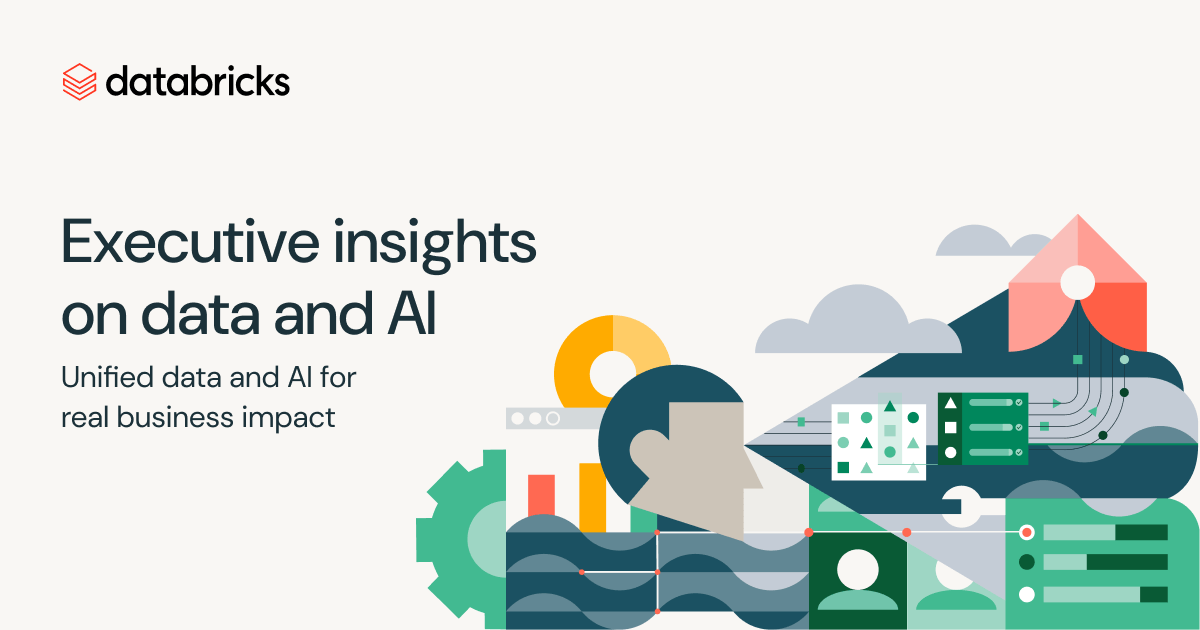 databricks

Executive insights on data and AI

Unified data and AI for real business impact